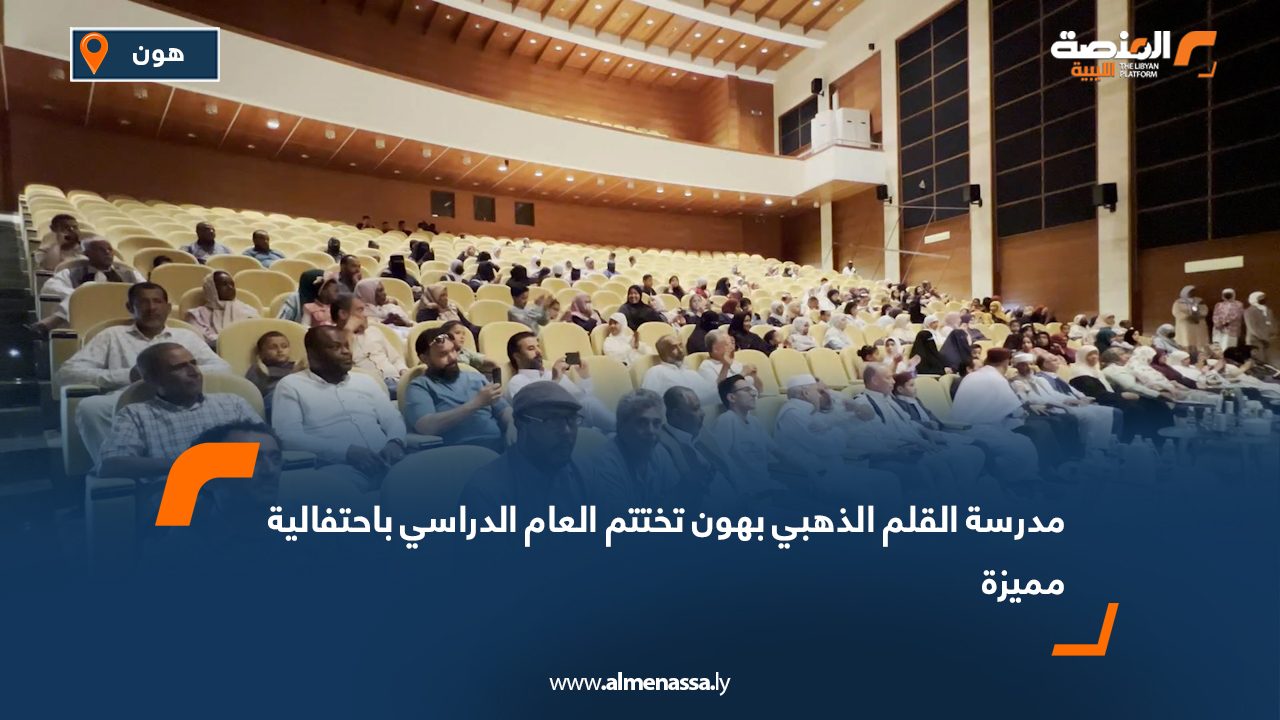 هون

المنصة الليبية
THE LIBYAN PLATFORM

مدرسة القلم الذهبي بهون تختتم العام الدراسي باحتفالية مميزة

www.almenassa.ly